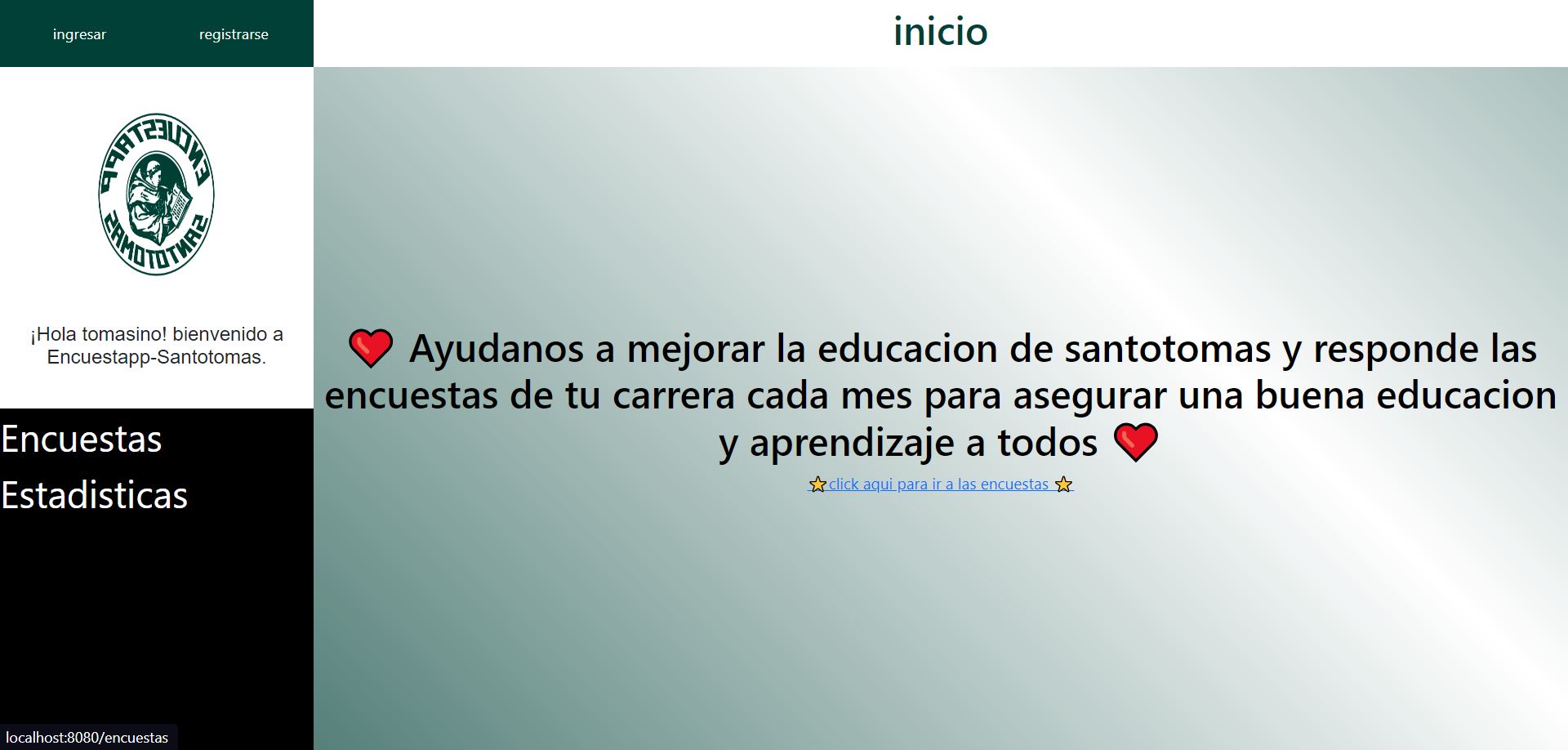 ingresar registrarse

inicio

ENCUESTAPP SANTOTOMAS

¡Hola tomasino! bienvenido a Encuestapp-Santotomas.

Encuestas

Estadisticas

❤️ Ayudanos a mejorar la educacion de santotomas y responde las encuestas de tu carrera cada mes para asegurar una buena educacion y aprendizaje a todos ❤️

⭐click aqui para ir a las encuestas ⭐

localhost:8080/encuestas